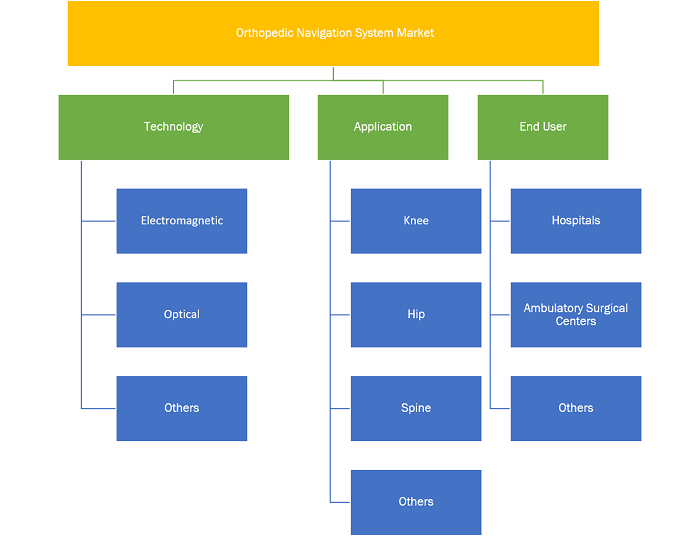 Orthopedic Navigation System Market

Technology

Electromagnetic

Optical

Others

Application

Knee

Hip

Spine

Others

End User

Hospitals

Ambulatory Surgical Centers

Others